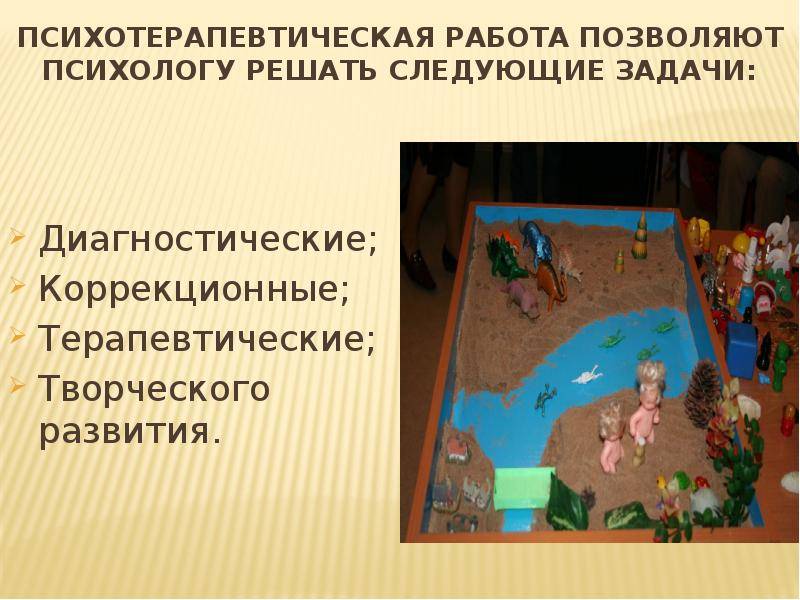 ПСИХОТЕРАПЕВТИЧЕСКАЯ РАБОТА ПОЗВОЛЯЮТ ПСИХОЛОГУ РЕШАТЬ СЛЕДУЮЩИЕ ЗАДАЧИ:

Диагностические;
Коррекционные;
Терапевтические;
Творческого развития.